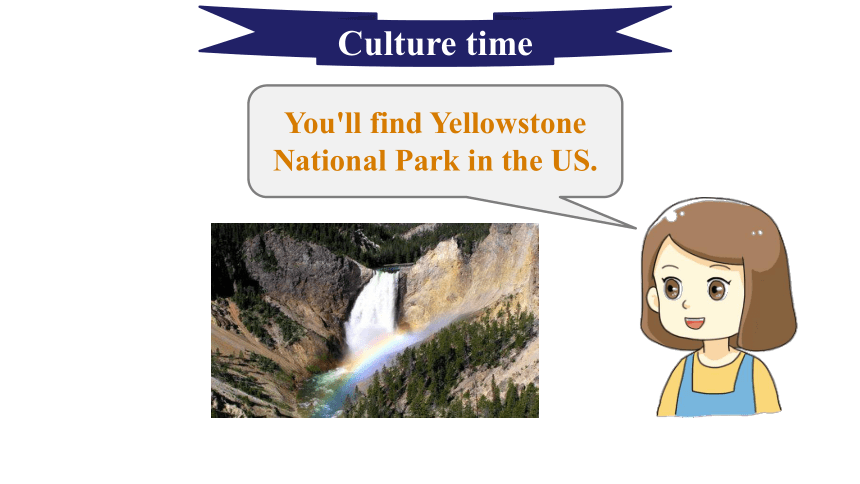 Culture time

You'll find Yellowstone National Park in the US.